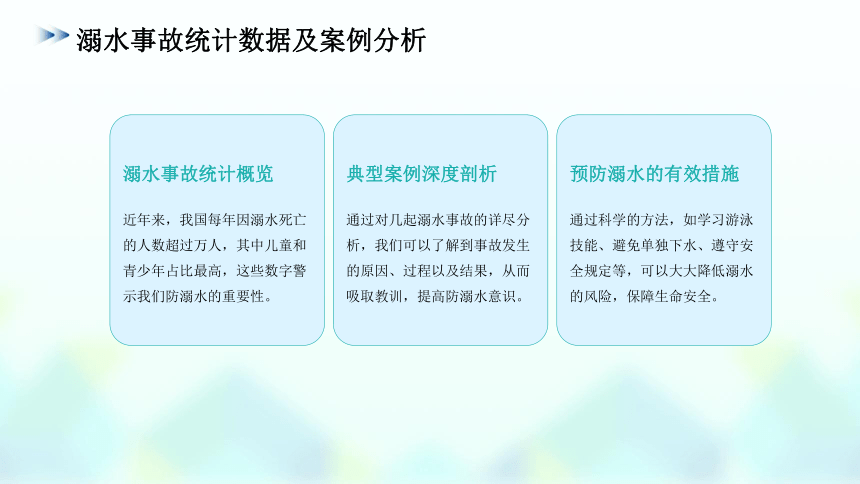 溺水事故统计数据及案例分析

溺水事故统计概览

近年来，我国每年因溺水死亡的人数超过万人，其中儿童和青少年占比最高，这些数字警示我们防溺水的重要性。

典型案例深度剖析

通过对几起溺水事故的详尽分析，我们可以了解到事故发生的原因、过程以及结果，从而吸取教训，提高防溺水意识。

预防溺水的有效措施

通过科学的方法，如学习游泳技能、避免单独下水、遵守安全规定等，可以大大降低溺水的风险，保障生命安全。